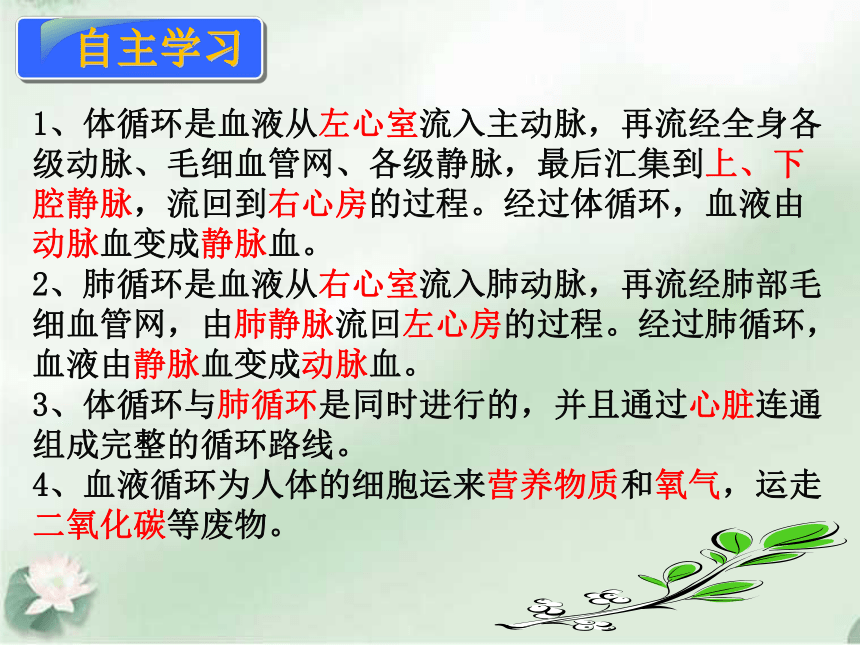 自主学习

1、体循环是血液从左心室流入主动脉，再流经全身各级动脉、毛细血管网、各级静脉，最后汇集到上、下腔静脉，流回到右心房的过程。经过体循环，血液由动脉血变成静脉血。
2、肺循环是血液从右心室流入肺动脉，再流经肺部毛细血管网，由肺静脉流回左心房的过程。经过肺循环，血液由静脉血变成动脉血。
3、体循环与肺循环是同时进行的，并且通过心脏连通组成完整的循环路线。
4、血液循环为人体的细胞运来营养物质和氧气，运走二氧化碳等废物。